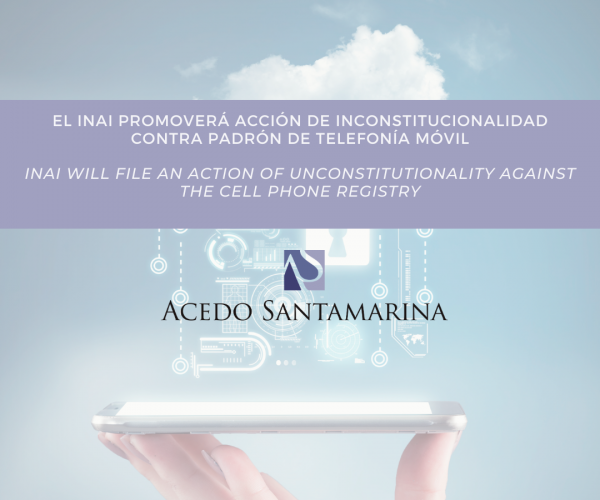 EL INAI PROMOVERÁ ACCIÓN DE INCONSTITUCIONALIDAD CONTRA PADRÓN DE TELEFONÍA MÓVIL

INAI WILL FILE AN ACTION OF UNCONSTITUTIONALITY AGAINST THE CELL PHONE REGISTRY

ACEDO SANTAMARINA